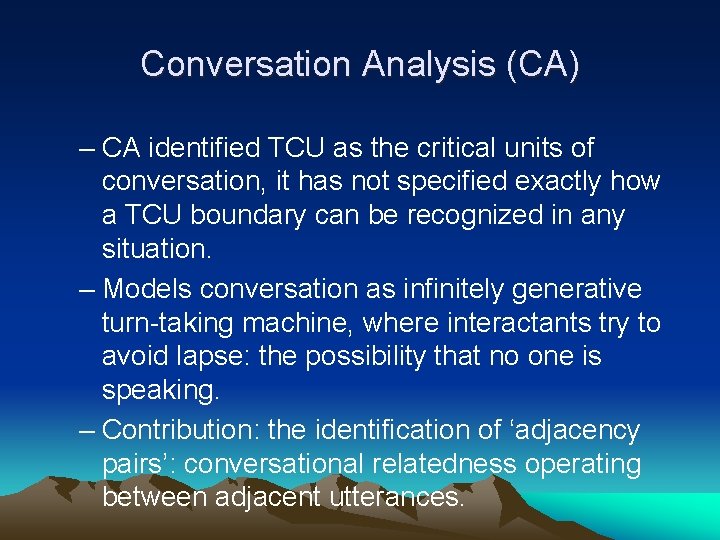 Conversation Analysis (CA)

– CA identified TCU as the critical units of conversation, it has not specified exactly how a TCU boundary can be recognized in any situation.

– Models conversation as infinitely generative turn-taking machine, where interactants try to avoid lapse: the possibility that no one is speaking.

– Contribution: the identification of ‘adjacency pairs’: conversational relatedness operating between adjacent utterances.